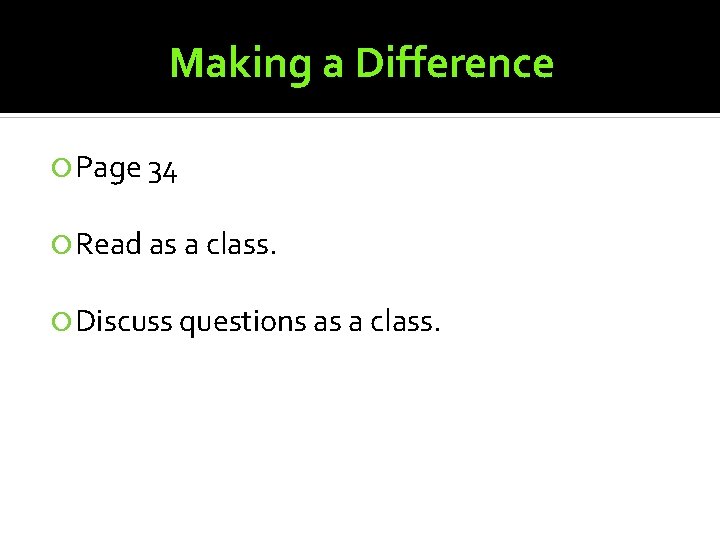 Making a Difference

Page 34

Read as a class.

Discuss questions as a class.